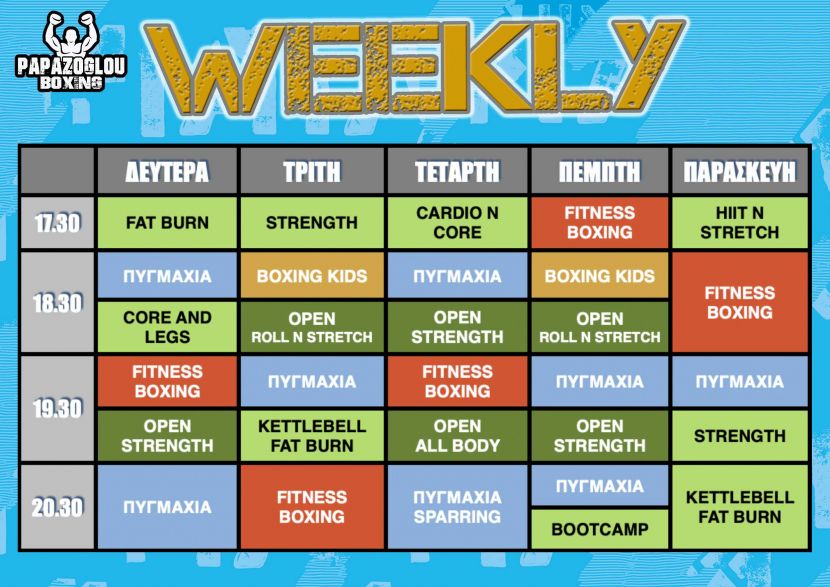 PAPAZOGLOU BOXING

WEEKLY

| | ΔΕΥΤΕΡΑ | ΤΡΙΤΗ | ΤΕΤΑΡΤΗ | ΠΕΜΠΤΗ | ΠΑΡΑΣΚΕΥΗ |
|---|---|---|---|---|---|
| 17.30 | FAT BURN | STRENGTH | CARDIO N CORE | FITNESS BOXING | HIIT N STRETCH |
| 18.30 | ΠΥΓΜΑΧΙΑ | BOXING KIDS | ΠΥΓΜΑΧΙΑ | BOXING KIDS | FITNESS BOXING |
| | CORE AND LEGS | OPEN ROLL N STRETCH | OPEN STRENGTH | OPEN ROLL N STRETCH | |
| 19.30 | FITNESS BOXING | ΠΥΓΜΑΧΙΑ | FITNESS BOXING | ΠΥΓΜΑΧΙΑ | ΠΥΓΜΑΧΙΑ |
| | OPEN STRENGTH | KETTLEBELL FAT BURN | OPEN ALL BODY | OPEN STRENGTH | STRENGTH |
| 20.30 | ΠΥΓΜΑΧΙΑ | FITNESS BOXING | ΠΥΓΜΑΧΙΑ SPARRING | ΠΥΓΜΑΧΙΑ | KETTLEBELL FAT BURN |
| | | | | BOOTCAMP | |